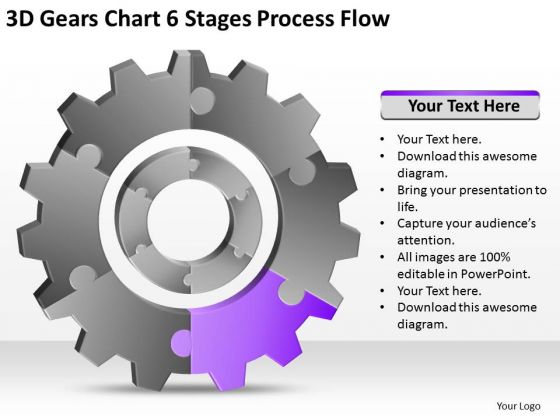 3D Gears Chart 6 Stages Process Flow

Your Text Here

• Your Text here.
• Download this awesome diagram.
• Bring your presentation to life.
• Capture your audience's attention.
• All images are 100% editable in PowerPoint.
• Your Text here.
• Download this awesome diagram.

Your Logo